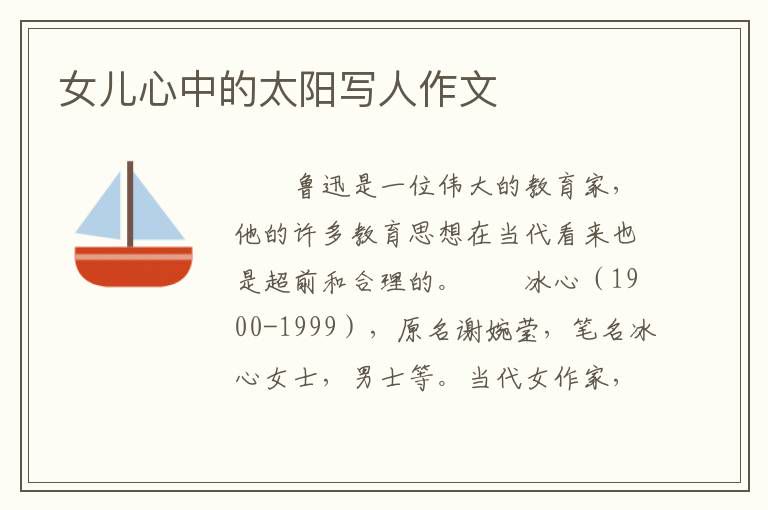 女儿心中的太阳写人作文

鲁迅是一位伟大的教育家，他的许多教育思想在当代看来也是超前和合理的。　冰心（1900-1999），原名谢婉莹，笔名冰心女士，男士等。当代女作家，